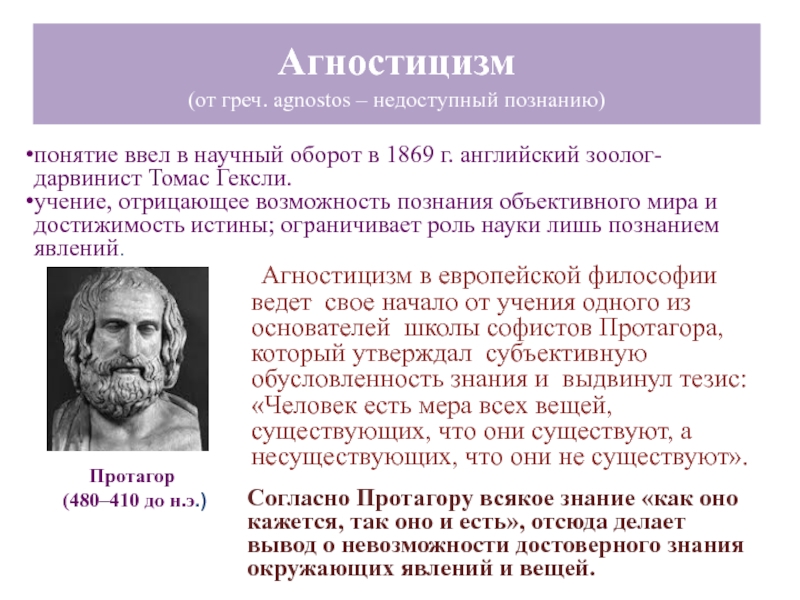 Агностицизм
(от греч. agnostos – недоступный познанию)

•понятие ввел в научный оборот в 1869 г. английский зоолог-дарвинист Томас Гексли.
•учение, отрицающее возможность познания объективного мира и достижимость истины; ограничивает роль науки лишь познанием явлений.

Агностицизм в европейской философии ведет свое начало от учения одного из основателей школы софистов Протагора, который утверждал субъективную обусловленность знания и выдвинул тезис: «Человек есть мера всех вещей, существующих, что они существуют, а несуществующих, что они не существуют».

Протагор
(480–410 до н.э.)

Согласно Протагору всякое знание «как оно кажется, так оно и есть», отсюда делает вывод о невозможности достоверного знания окружающих явлений и вещей.